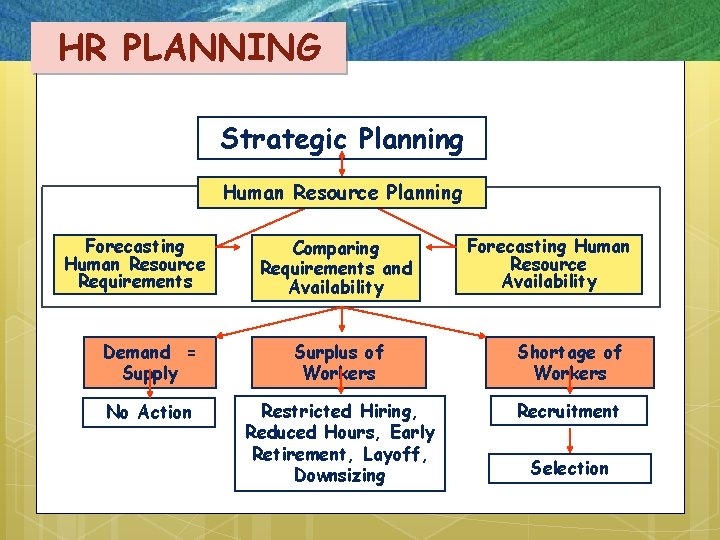 HR PLANNING

Strategic Planning

Human Resource Planning

Forecasting Human Resource Requirements

Comparing Requirements and Availability

Forecasting Human Resource Availability

Demand = Supply

Surplus of Workers

Shortage of Workers

No Action

Restricted Hiring, Reduced Hours, Early Retirement, Layoff, Downsizing

Recruitment

Selection